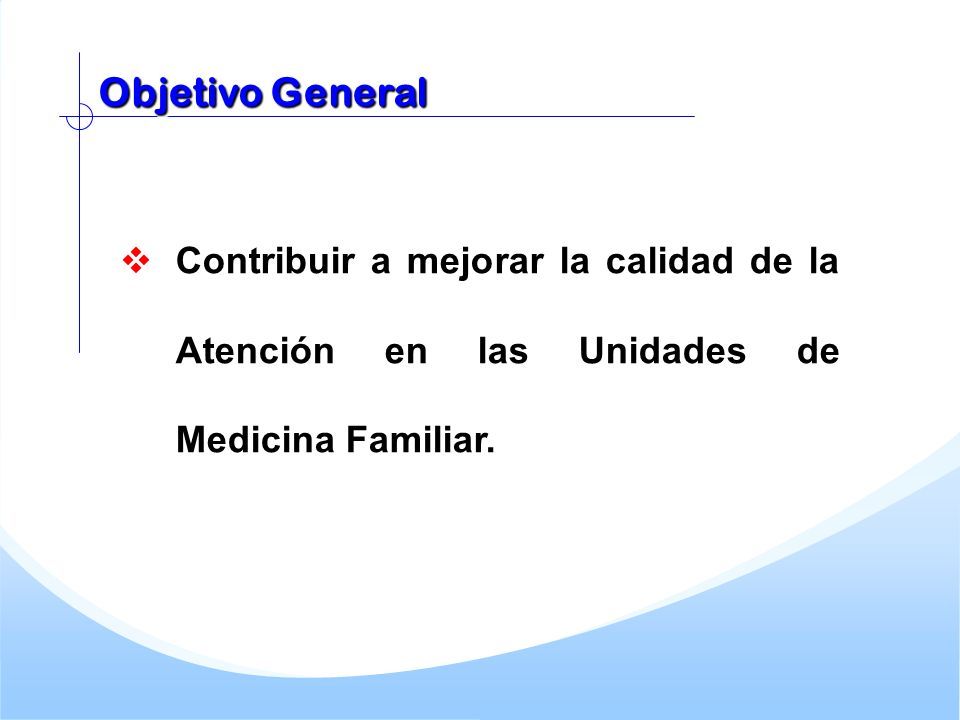 Objetivo General

❖ Contribuir a mejorar la calidad de la Atención en las Unidades de Medicina Familiar.